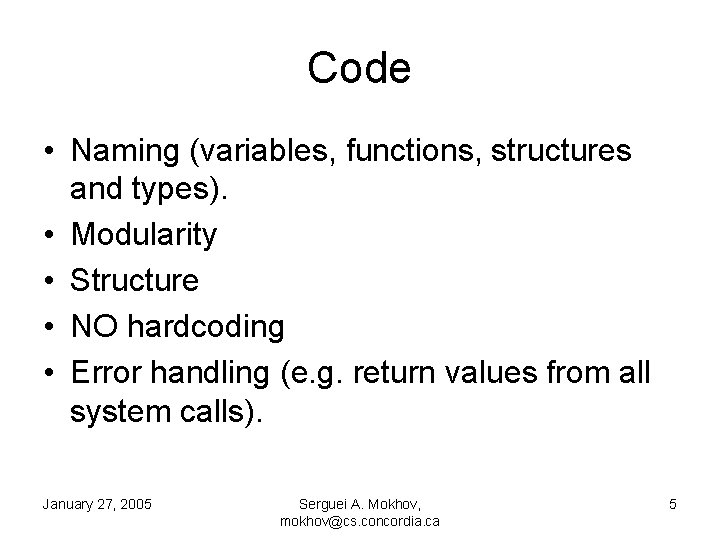 Code

• Naming (variables, functions, structures and types).
• Modularity
• Structure
• NO hardcoding
• Error handling (e.g. return values from all system calls).

January 27, 2005

Serguei A. Mokhov, mokhov@cs.concordia.ca

5